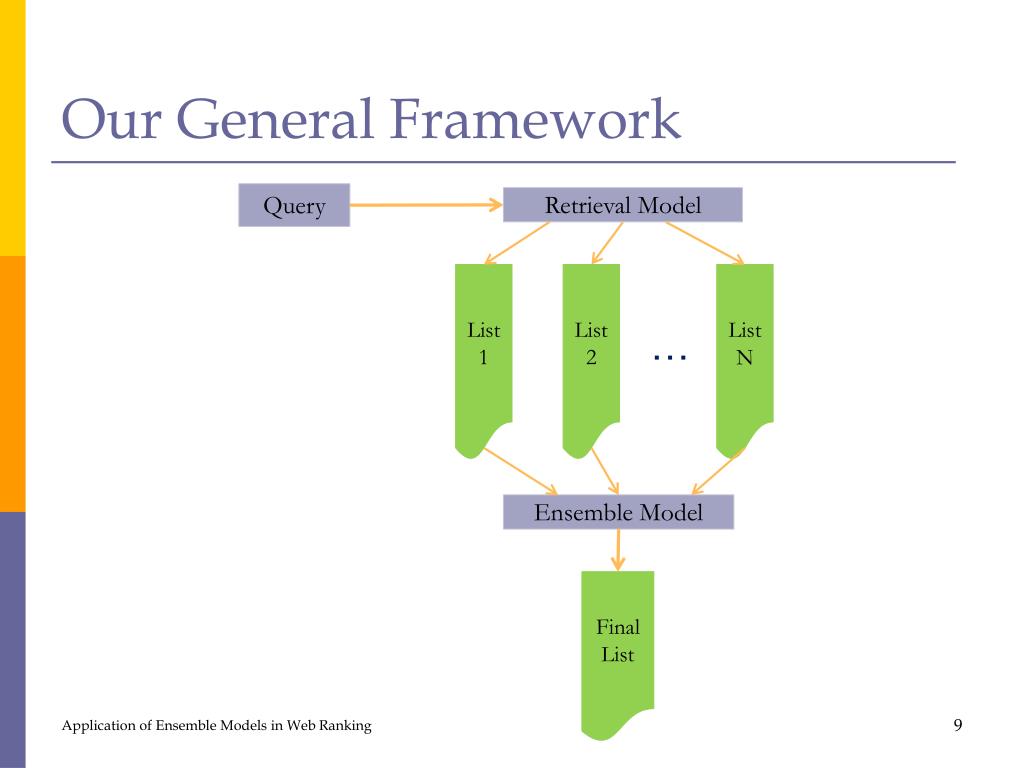 Our General Framework

Query

Retrieval Model

List 1

List 2

…

List N

Ensemble Model

Final List

Application of Ensemble Models in Web Ranking

9